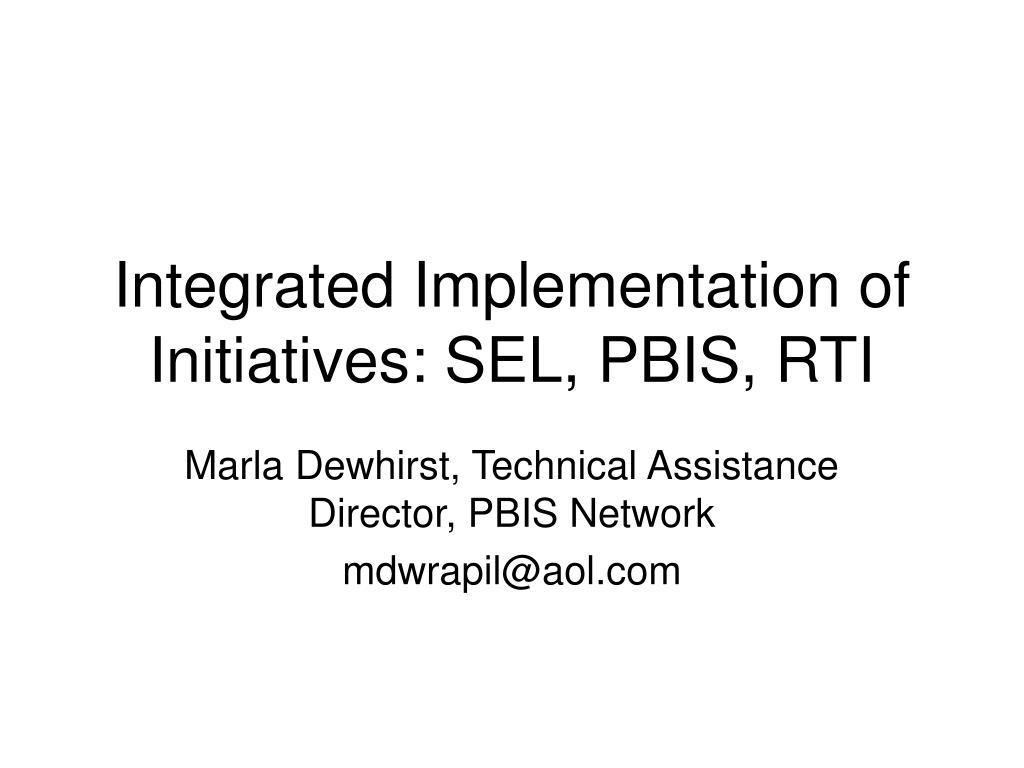 Integrated Implementation of Initiatives: SEL, PBIS, RTI

Marla Dewhirst, Technical Assistance Director, PBIS Network

mdwrapil@aol.com